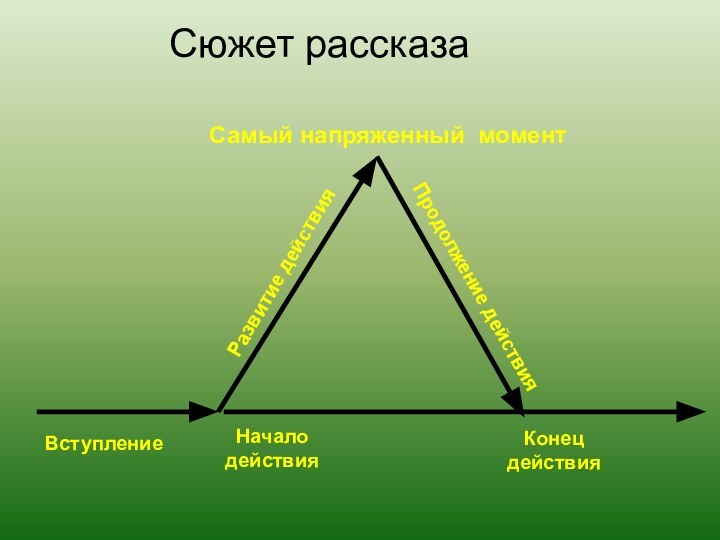 Сюжет рассказа

Самый напряженный момент

Развитие действия

Продолжение действия

Вступление

Начало действия

Конец действия